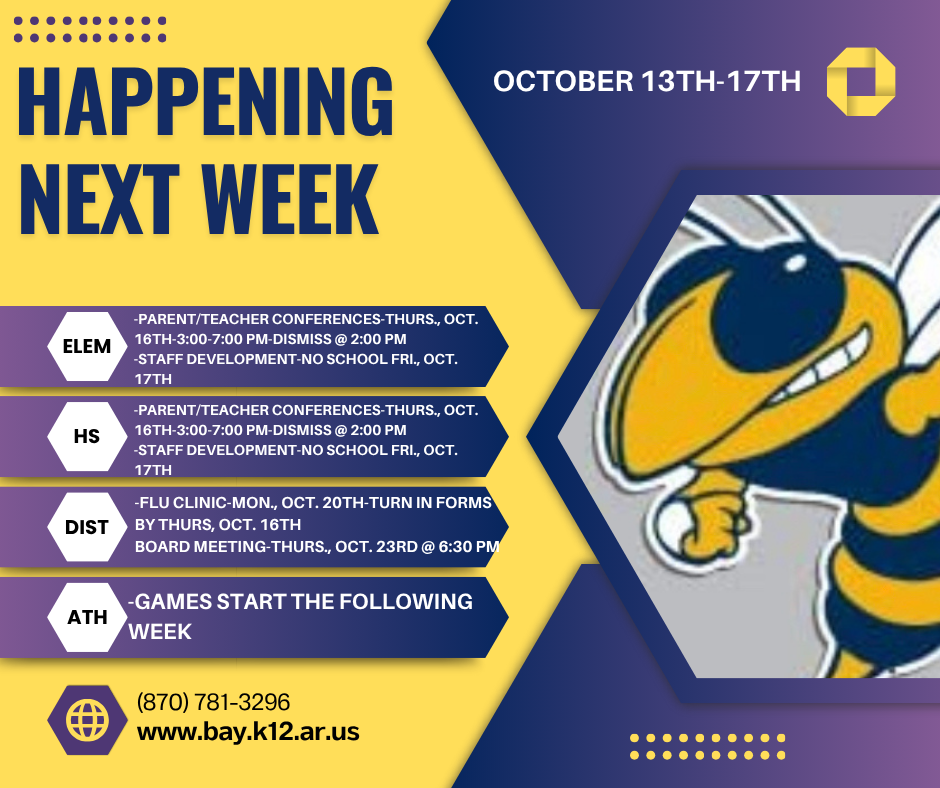 HAPPENING NEXT WEEK

OCTOBER 13TH-17TH

ELEM
-PARENT/TEACHER CONFERENCES-THURS., OCT. 16TH-3:00-7:00 PM-DISMISS @ 2:00 PM
-STAFF DEVELOPMENT-NO SCHOOL FRI., OCT. 17TH

HS
-PARENT/TEACHER CONFERENCES-THURS., OCT. 16TH-3:00-7:00 PM-DISMISS @ 2:00 PM
-STAFF DEVELOPMENT-NO SCHOOL FRI., OCT. 17TH

DIST
-FLU CLINIC-MON., OCT. 20TH-TURN IN FORMS BY THURS, OCT. 16TH
BOARD MEETING-THURS., OCT. 23RD @ 6:30 PM

ATH
-GAMES START THE FOLLOWING WEEK

(870) 781-3296
www.bay.k12.ar.us